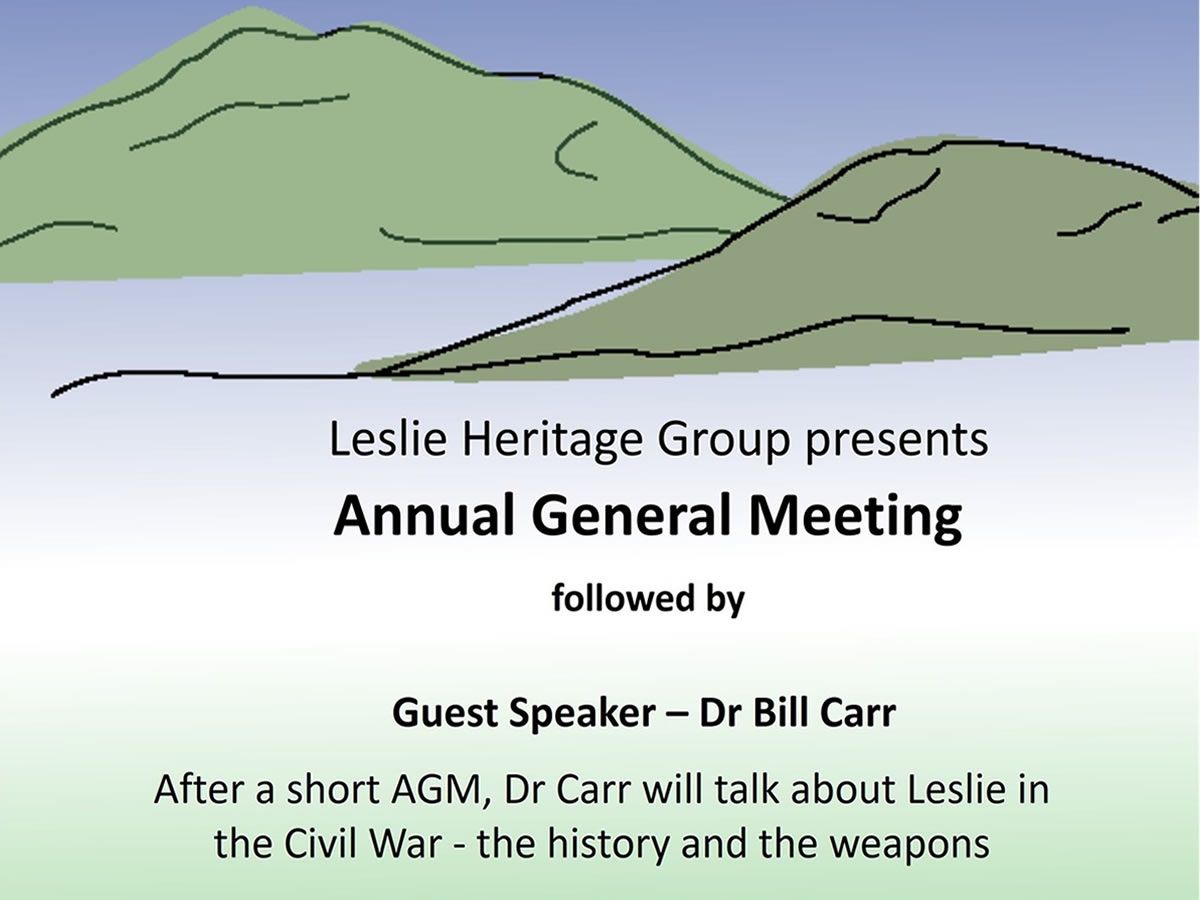 Leslie Heritage Group presents

Annual General Meeting

followed by

Guest Speaker – Dr Bill Carr

After a short AGM, Dr Carr will talk about Leslie in the Civil War - the history and the weapons